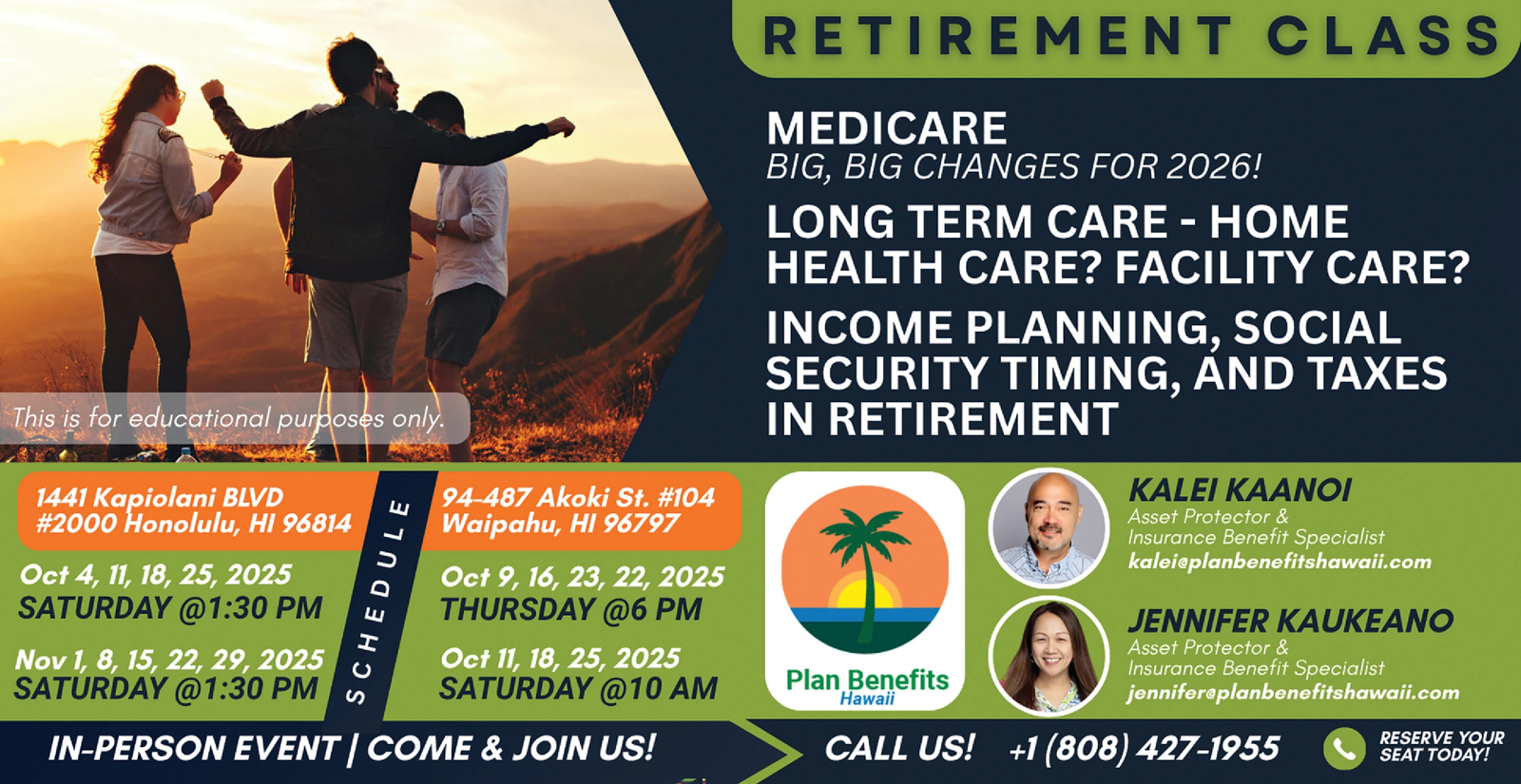 RETIREMENT CLASS

MEDICARE
BIG, BIG CHANGES FOR 2026!

LONG TERM CARE - HOME HEALTH CARE? FACILITY CARE?

INCOME PLANNING, SOCIAL SECURITY TIMING, AND TAXES IN RETIREMENT

This is for educational purposes only.

1441 Kapiolani BLVD #2000 Honolulu, HI 96814

Oct 4, 11, 18, 25, 2025
SATURDAY @1:30 PM

Nov 1, 8, 15, 22, 29, 2025
SATURDAY @1:30 PM

SCHEDULE

94-487 Akoki St. #104 Waipahu, HI 96797

Oct 9, 16, 23, 22, 2025
THURSDAY @6 PM

Oct 11, 18, 25, 2025
SATURDAY @10 AM

Plan Benefits
Hawaii

KALEI KAANOI
Asset Protector &
Insurance Benefit Specialist
kalei@planbenefitshawaii.com

JENNIFER KAUKEANO
Asset Protector &
Insurance Benefit Specialist
jennifer@planbenefitshawaii.com

IN-PERSON EVENT | COME & JOIN US!

CALL US! +1 (808) 427-1955

RESERVE YOUR SEAT TODAY!